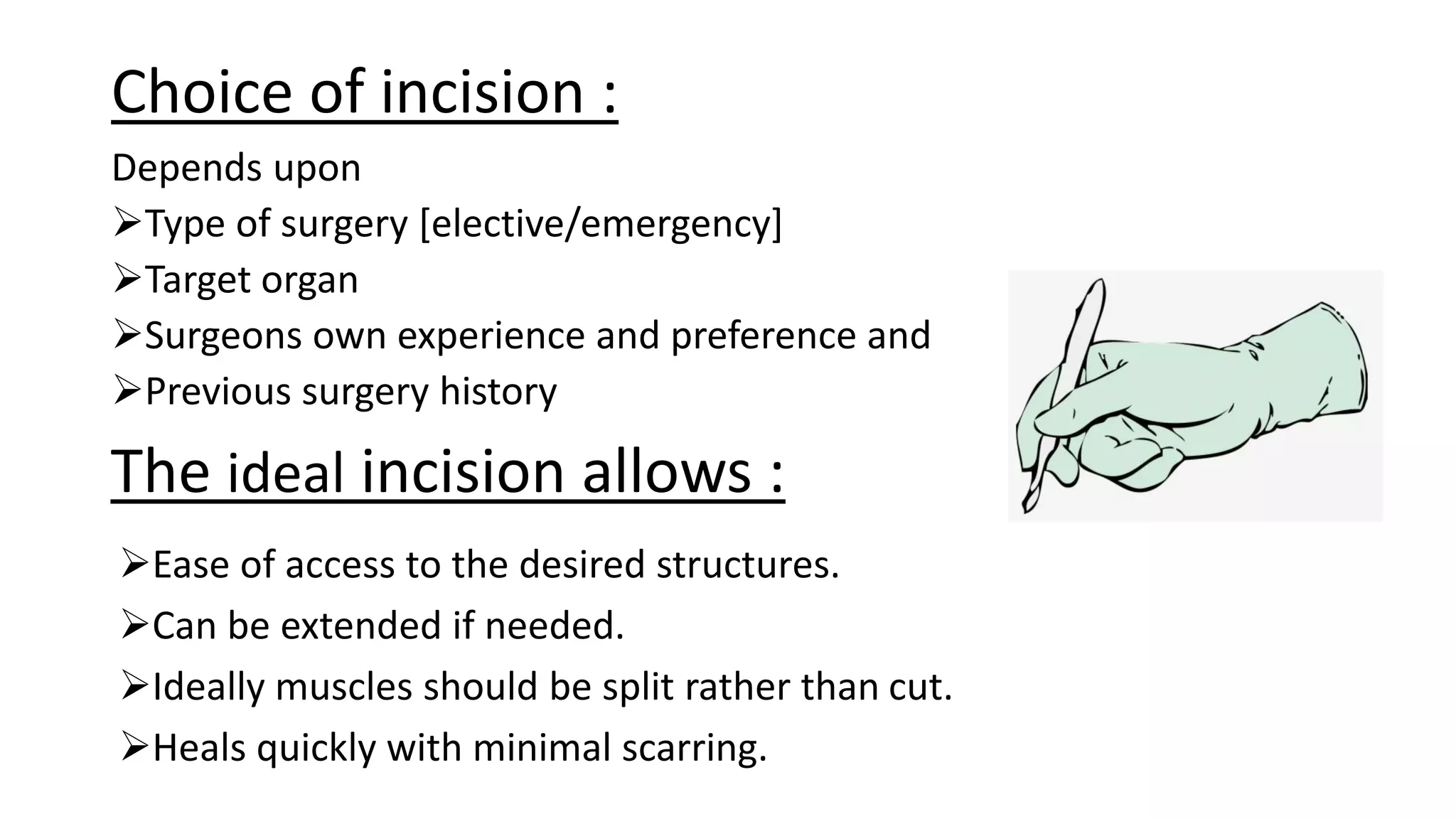 Choice of incision :

Depends upon
➢Type of surgery [elective/emergency]
➢Target organ
➢Surgeons own experience and preference and
➢Previous surgery history

The ideal incision allows :

➢Ease of access to the desired structures.
➢Can be extended if needed.
➢Ideally muscles should be split rather than cut.
➢Heals quickly with minimal scarring.